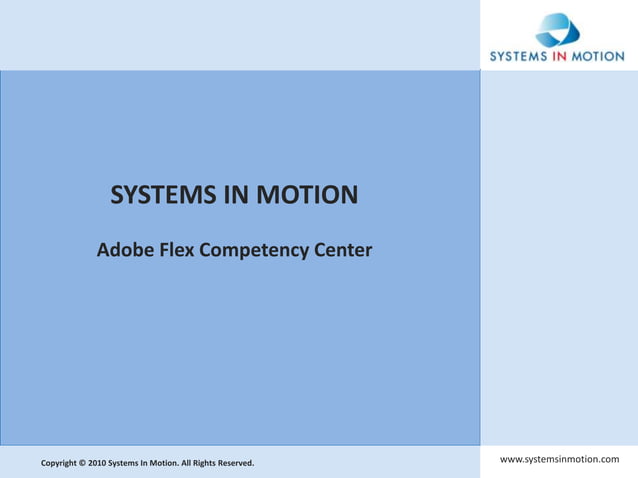 SYSTEMS IN MOTION

SYSTEMS IN MOTION

Adobe Flex Competency Center

Copyright © 2010 Systems In Motion. All Rights Reserved.

www.systemsinmotion.com